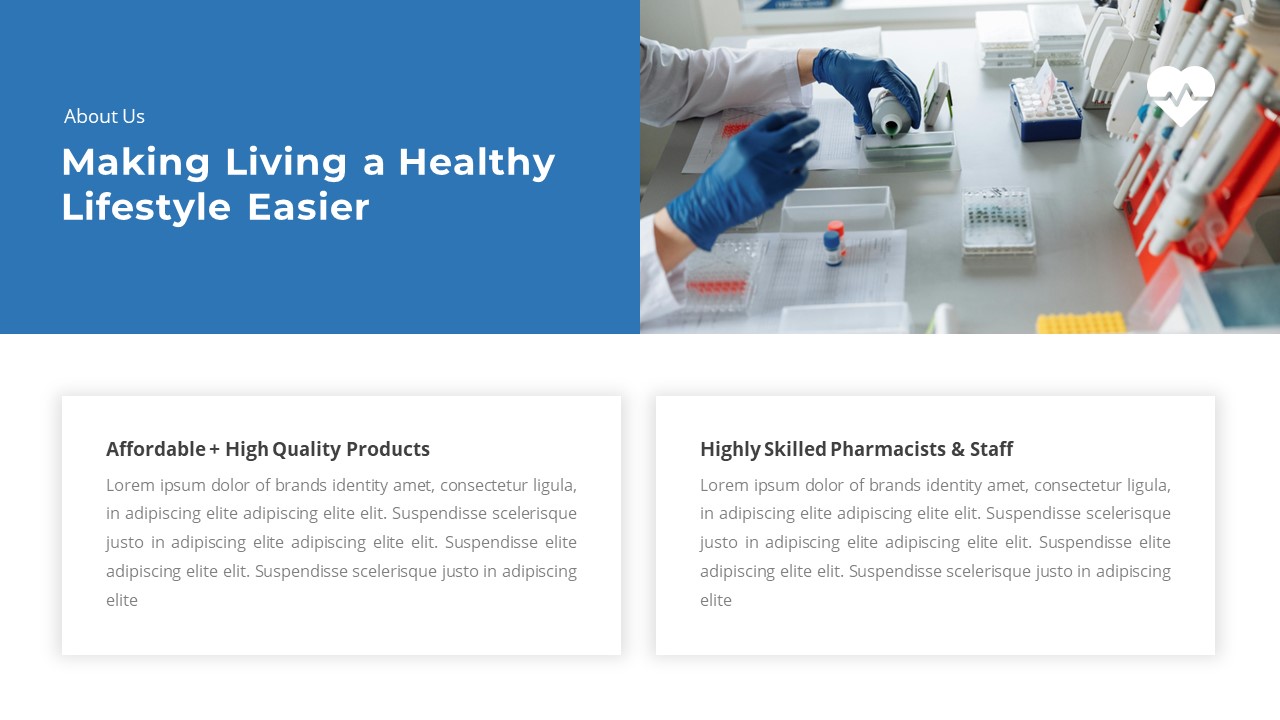 About Us

Making Living a Healthy Lifestyle Easier

Affordable + High Quality Products

Lorem ipsum dolor of brands identity amet, consectetur ligula, in adipiscing elite adipiscing elite elit. Suspendisse scelerisque justo in adipiscing elite adipiscing elite elit. Suspendisse elite adipiscing elite elit. Suspendisse scelerisque justo in adipiscing elite

Highly Skilled Pharmacists & Staff

Lorem ipsum dolor of brands identity amet, consectetur ligula, in adipiscing elite adipiscing elite elit. Suspendisse scelerisque justo in adipiscing elite adipiscing elite elit. Suspendisse elite adipiscing elite elit. Suspendisse scelerisque justo in adipiscing elite